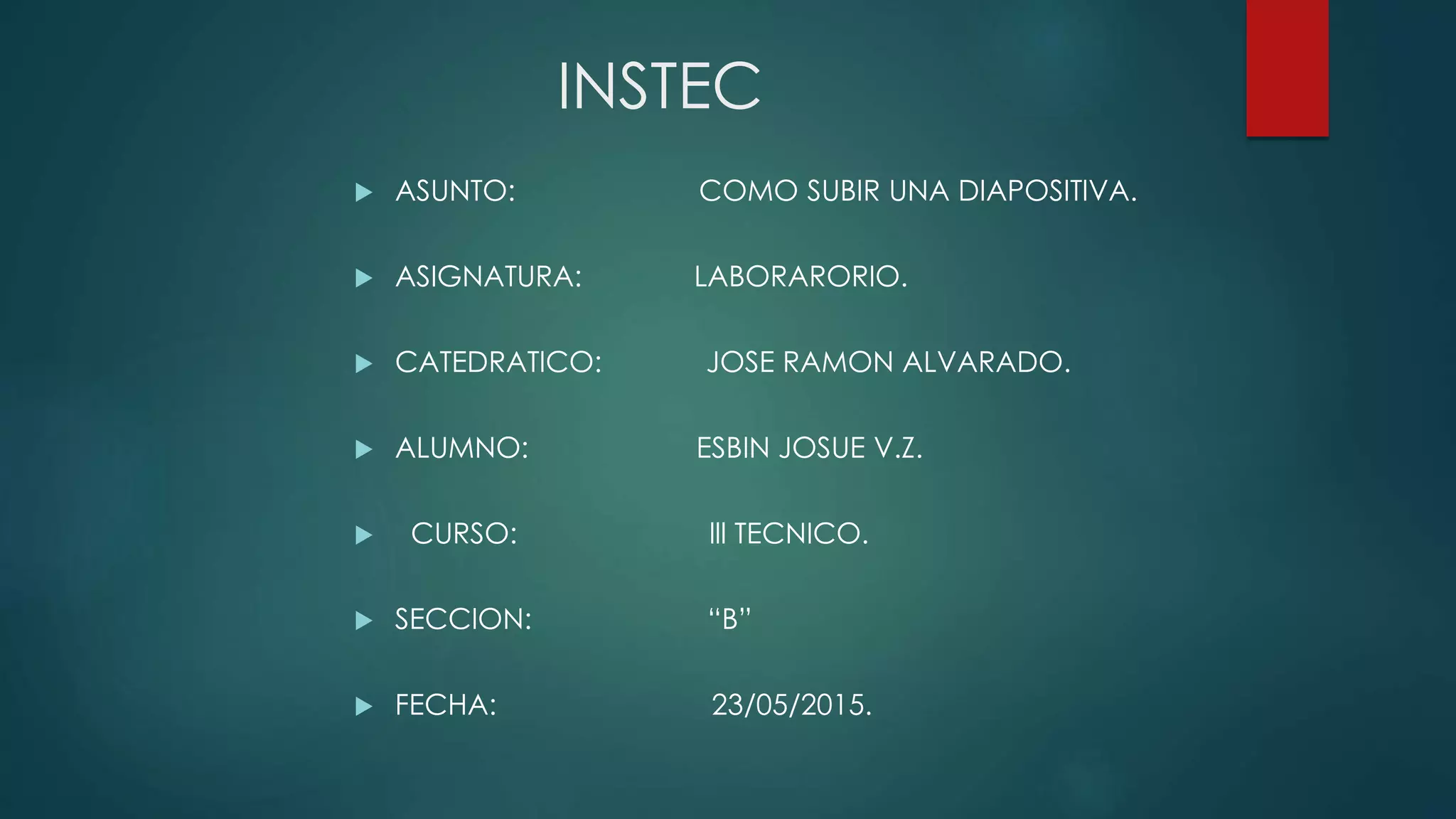 INSTEC

ASUNTO: COMO SUBIR UNA DIAPOSITIVA.

ASIGNATURA: LABORARORIO.

CATEDRATICO: JOSE RAMON ALVARADO.

ALUMNO: ESBIN JOSUE V.Z.

CURSO: III TECNICO.

SECCION: “B”

FECHA: 23/05/2015.